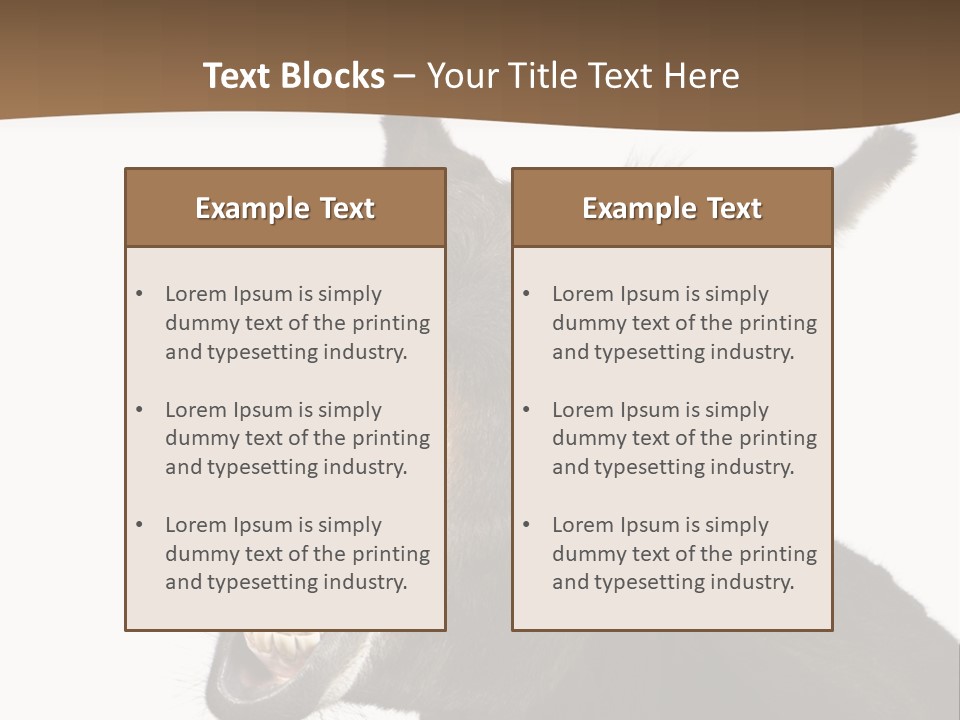 Text Blocks – Your Title Text Here

Example Text

• Lorem Ipsum is simply dummy text of the printing and typesetting industry.

• Lorem Ipsum is simply dummy text of the printing and typesetting industry.

• Lorem Ipsum is simply dummy text of the printing and typesetting industry.

Example Text

• Lorem Ipsum is simply dummy text of the printing and typesetting industry.

• Lorem Ipsum is simply dummy text of the printing and typesetting industry.

• Lorem Ipsum is simply dummy text of the printing and typesetting industry.